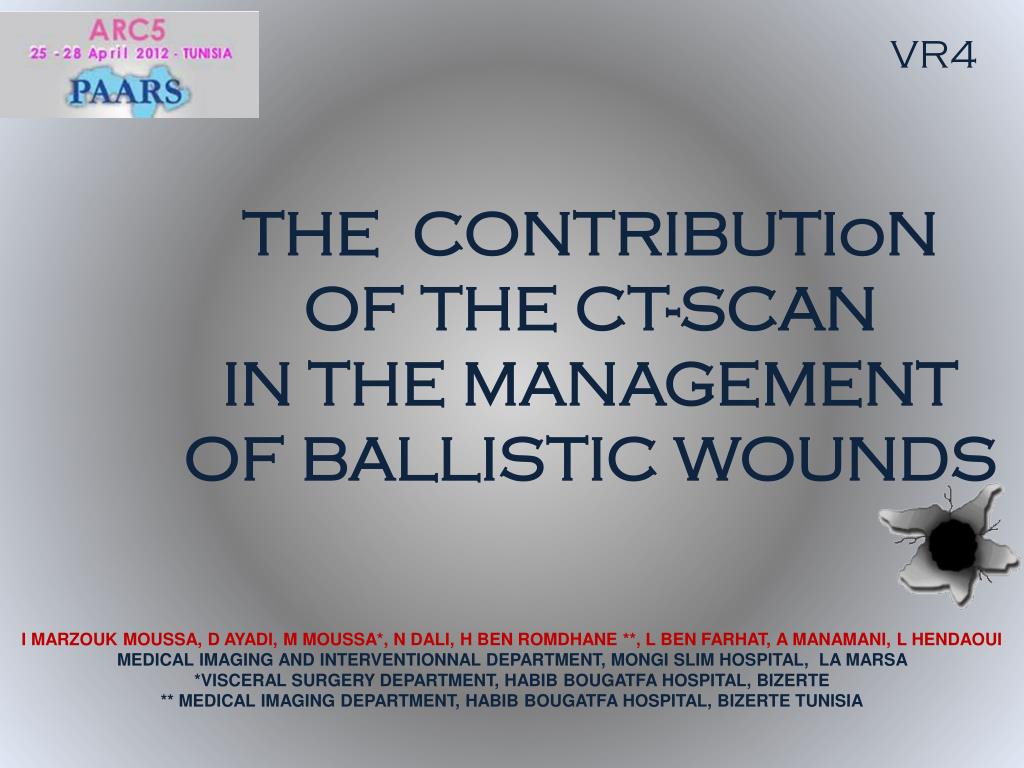 ARC5
25 - 28 April 2012 - TUNISIA
PAARS

VR4

THE CONTRIBUTIoN OF THE CT-SCAN IN THE MANAGEMENT OF BALLISTIC WOUNDS

I MARZOUK MOUSSA, D AYADI, M MOUSSA*, N DALI, H BEN ROMDHANE **, L BEN FARHAT, A MANAMANI, L HENDAOUI
MEDICAL IMAGING AND INTERVENTIONNAL DEPARTMENT, MONGI SLIM HOSPITAL, LA MARSA
*VISCERAL SURGERY DEPARTMENT, HABIB BOUGATFA HOSPITAL, BIZERTE
** MEDICAL IMAGING DEPARTMENT, HABIB BOUGATFA HOSPITAL, BIZERTE TUNISIA